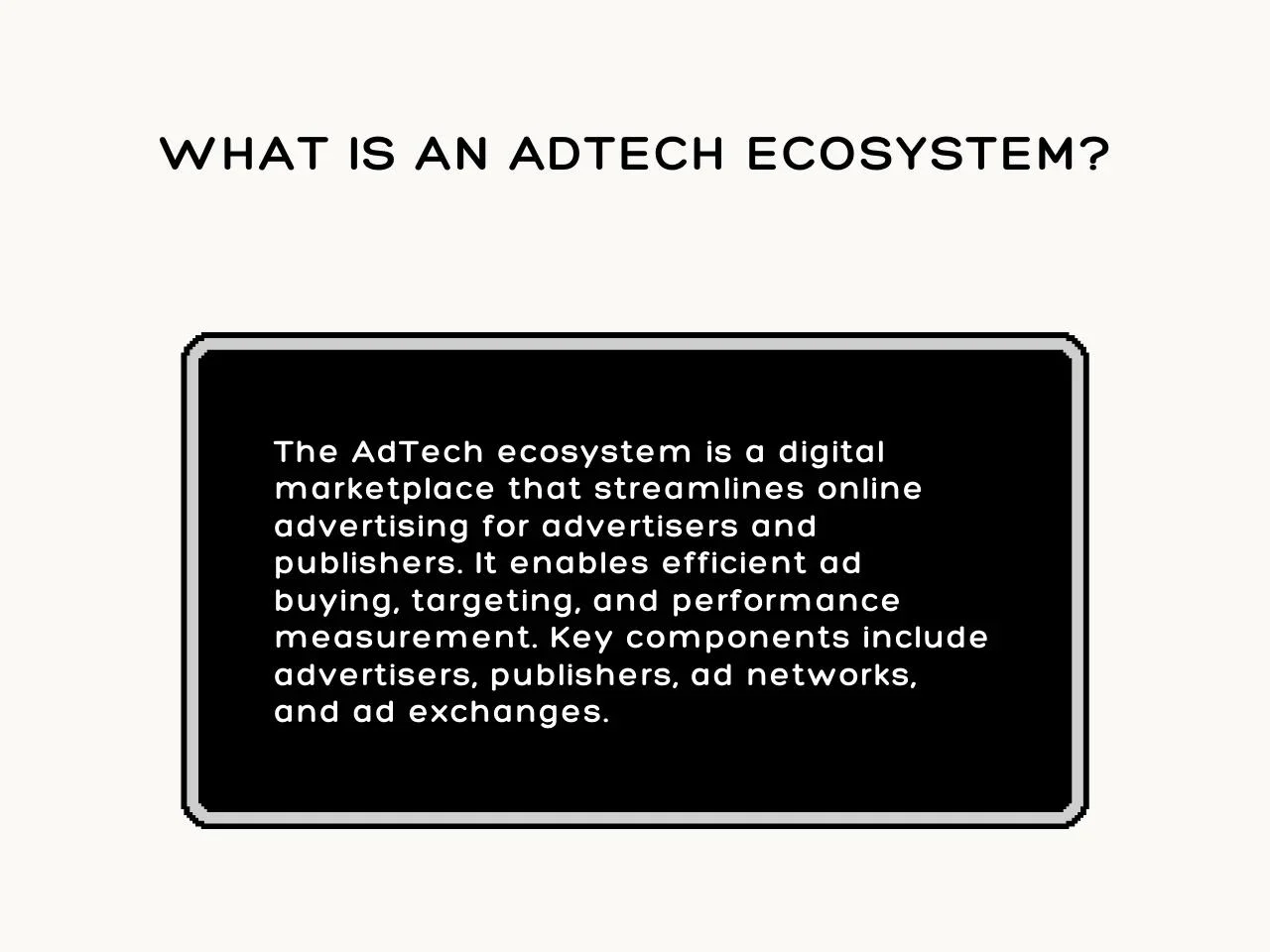 WHAT IS AN ADTECH ECOSYSTEM?

The AdTech ecosystem is a digital marketplace that streamlines online advertising for advertisers and publishers. It enables efficient ad buying, targeting, and performance measurement. Key components include advertisers, publishers, ad networks, and ad exchanges.